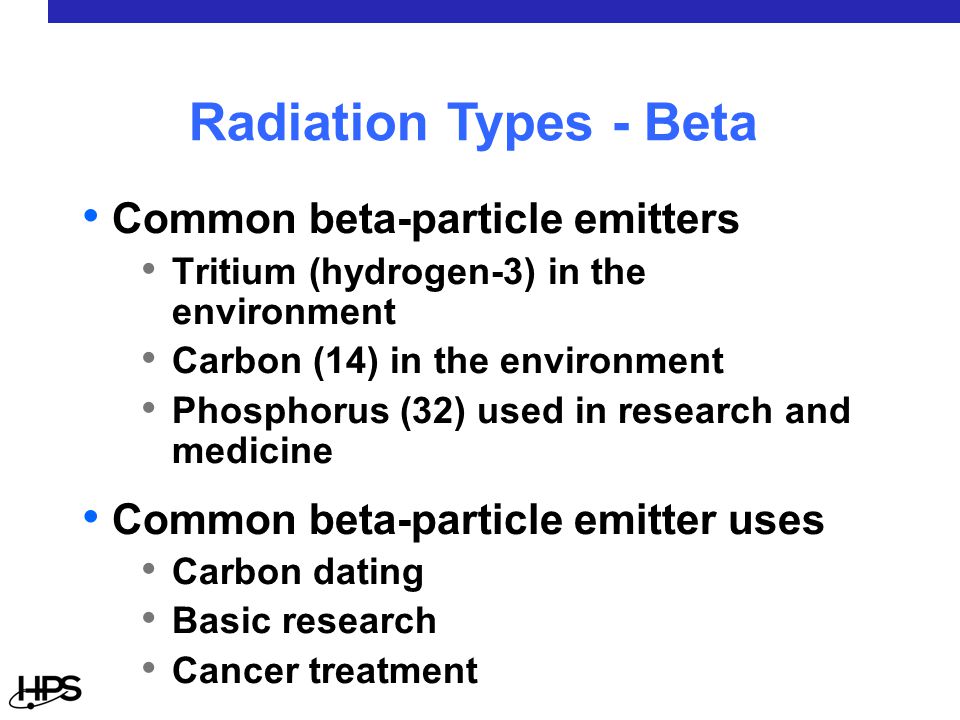 Radiation Types - Beta

• Common beta-particle emitters
  • Tritium (hydrogen-3) in the environment
  • Carbon (14) in the environment
  • Phosphorus (32) used in research and medicine

• Common beta-particle emitter uses
  • Carbon dating
  • Basic research
  • Cancer treatment

HPS